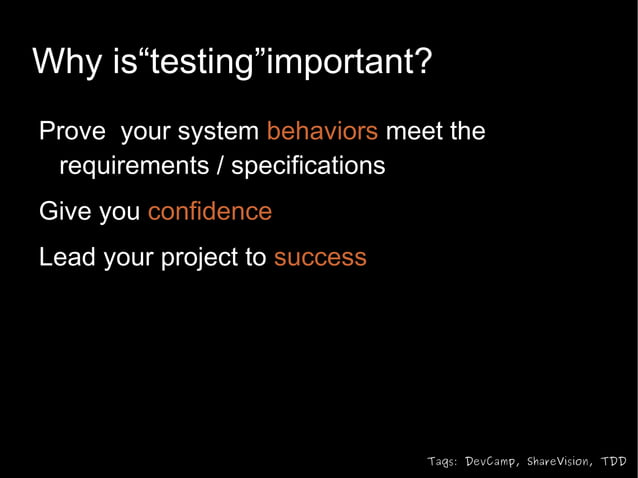 Why is“testing”important?

Prove your system behaviors meet the requirements / specifications

Give you confidence

Lead your project to success

Tags: DevCamp, ShareVision, TDD